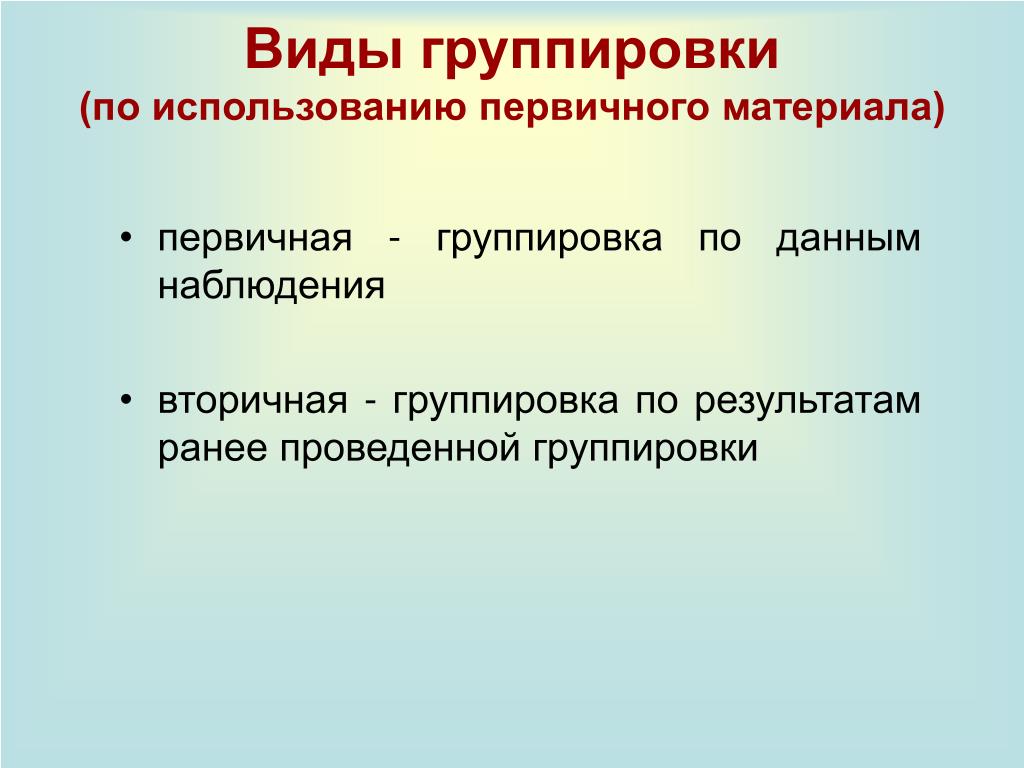 Виды группировки
(по использованию первичного материала)

• первичная - группировка по данным наблюдения

• вторичная - группировка по результатам ранее проведенной группировки